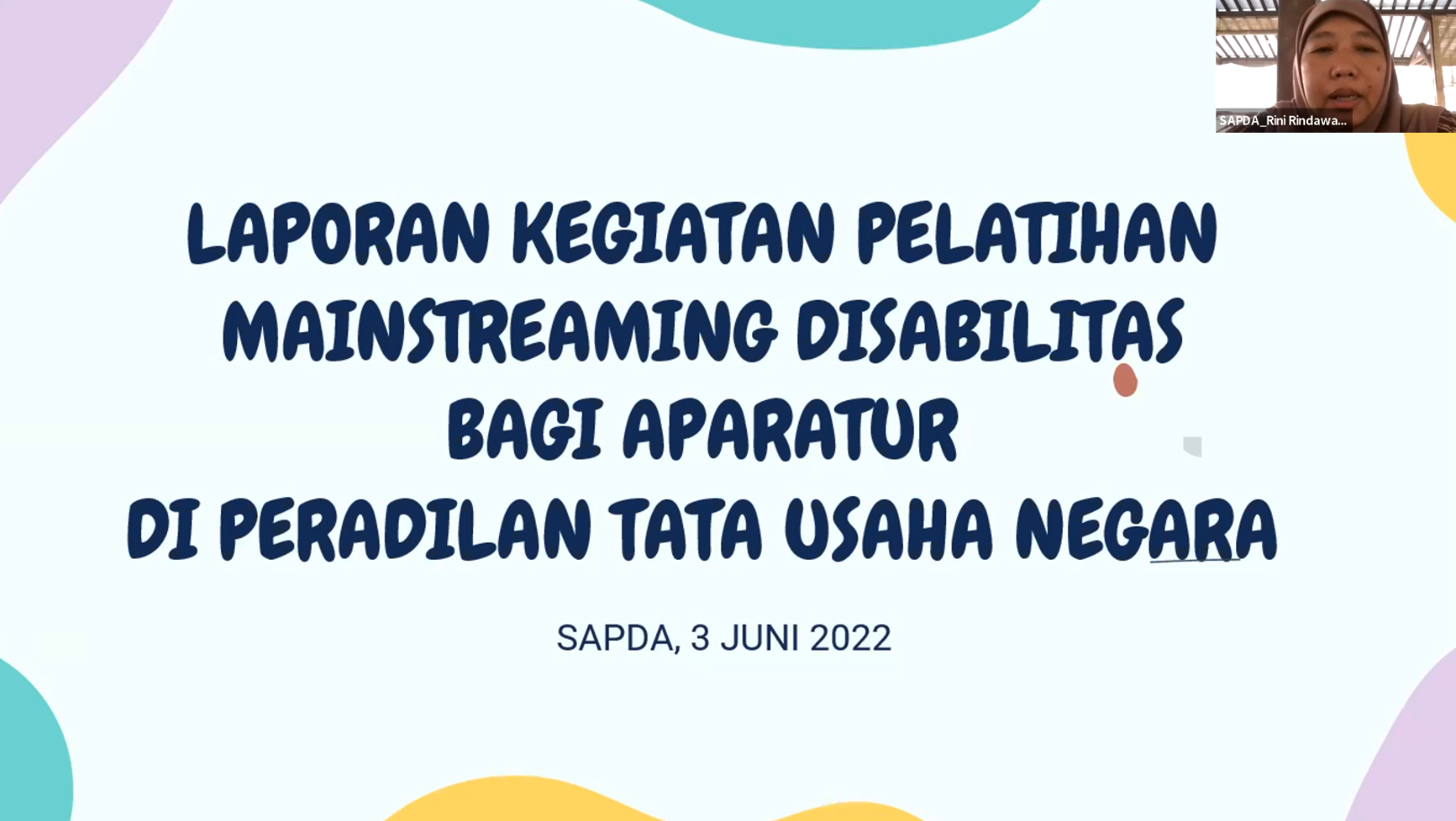 SAPDA_Rini Rindawa...

LAPORAN KEGIATAN PELATIHAN MAINSTREAMING DISABILITAS BAGI APARATUR DI PERADILAN TATA USAHA NEGARA

SAPDA, 3 JUNI 2022